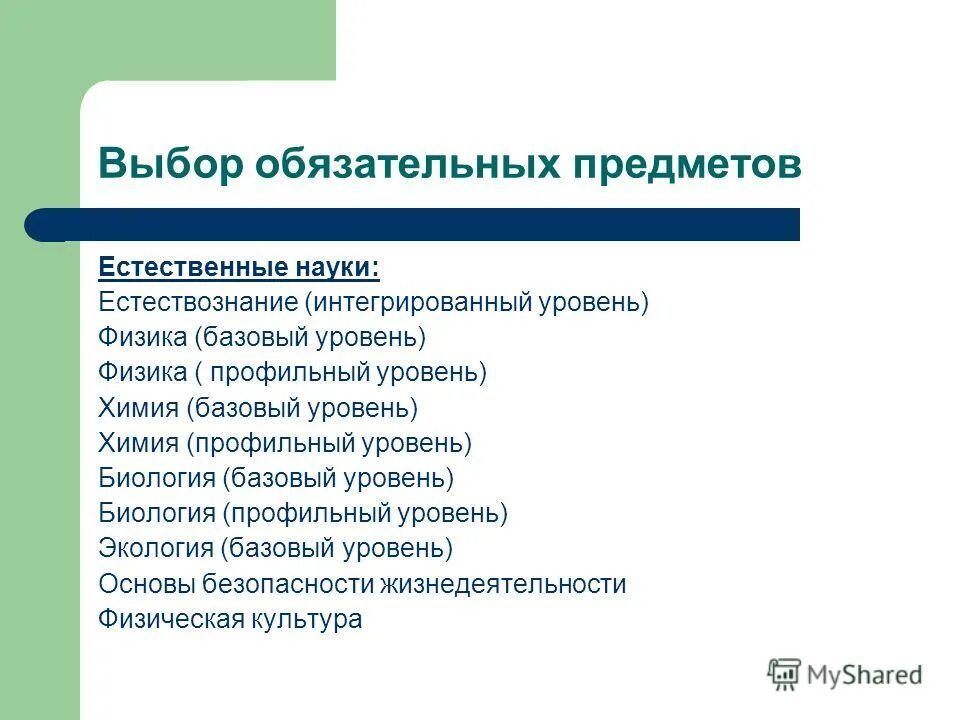 Выбор обязательных предметов

Естественные науки:
Естествознание (интегрированный уровень)
Физика (базовый уровень)
Физика ( профильный уровень)
Химия (базовый уровень)
Химия (профильный уровень)
Биология (базовый уровень)
Биология (профильный уровень)
Экология (базовый уровень)
Основы безопасности жизнедеятельности
Физическая культура

MyShared